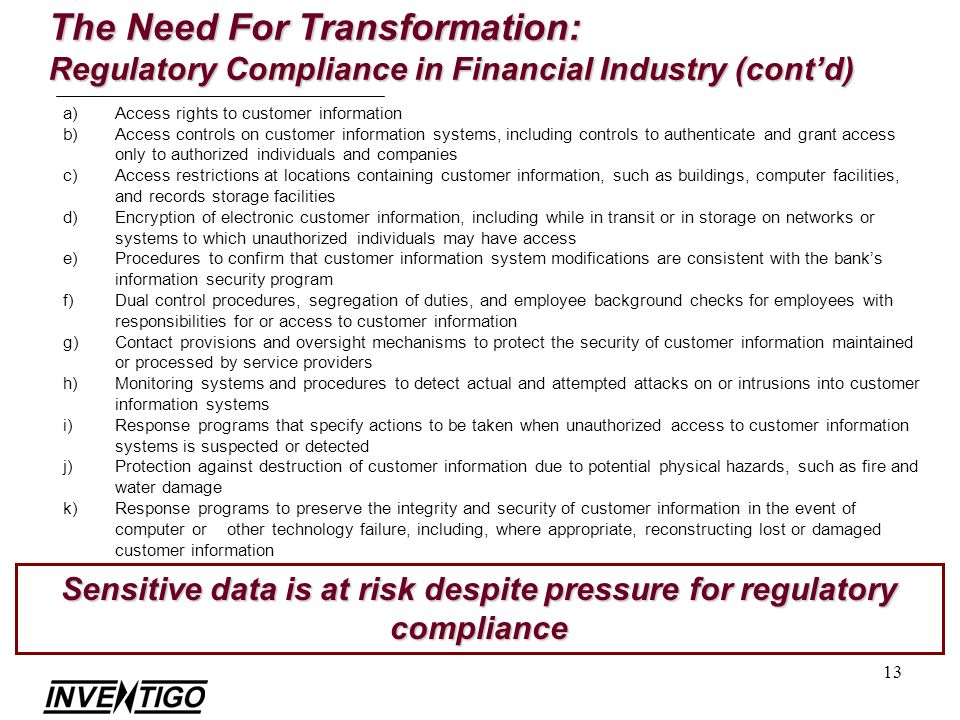 The Need For Transformation:
Regulatory Compliance in Financial Industry (cont'd)

a) Access rights to customer information
b) Access controls on customer information systems, including controls to authenticate and grant access only to authorized individuals and companies
c) Access restrictions at locations containing customer information, such as buildings, computer facilities, and records storage facilities
d) Encryption of electronic customer information, including while in transit or in storage on networks or systems to which unauthorized individuals may have access
e) Procedures to confirm that customer information system modifications are consistent with the bank's information security program
f) Dual control procedures, segregation of duties, and employee background checks for employees with responsibilities for or access to customer information
g) Contact provisions and oversight mechanisms to protect the security of customer information maintained or processed by service providers
h) Monitoring systems and procedures to detect actual and attempted attacks on or intrusions into customer information systems
i) Response programs that specify actions to be taken when unauthorized access to customer information systems is suspected or detected
j) Protection against destruction of customer information due to potential physical hazards, such as fire and water damage
k) Response programs to preserve the integrity and security of customer information in the event of computer or other technology failure, including, where appropriate, reconstructing lost or damaged customer information

Sensitive data is at risk despite pressure for regulatory compliance

13

INVENTIGO